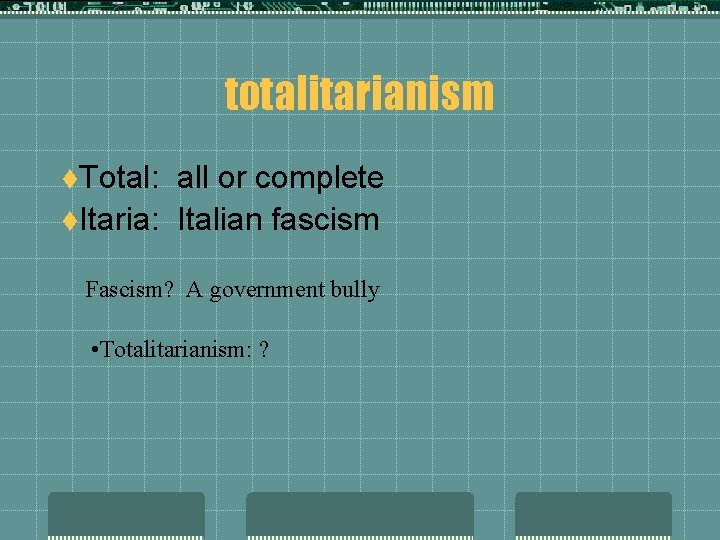 totalitarianism

♦Total: all or complete
♦Itaria: Italian fascism

Fascism? A government bully

•Totalitarianism: ?